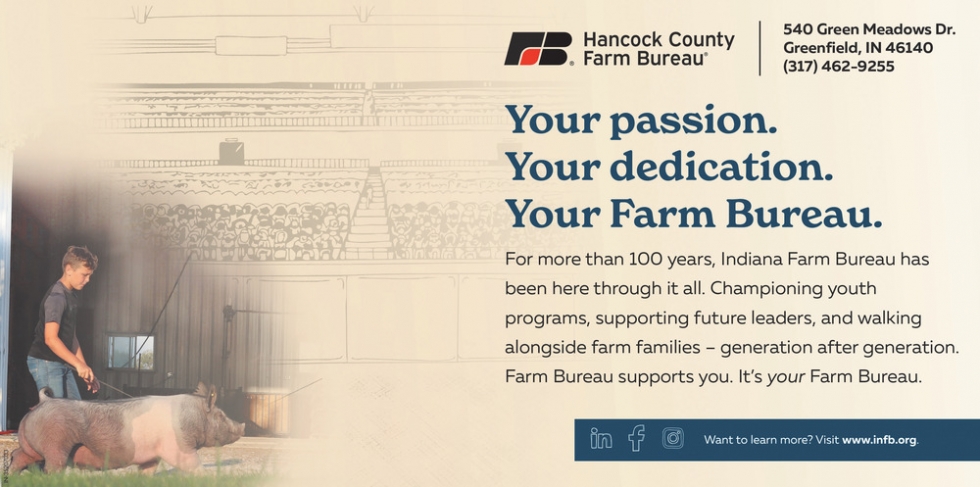 FB Hancock County Farm Bureau®

540 Green Meadows Dr.
Greenfield, IN 46140
(317) 462-9255

Your passion.
Your dedication.
Your Farm Bureau.

For more than 100 years, Indiana Farm Bureau has been here through it all. Championing youth programs, supporting future leaders, and walking alongside farm families – generation after generation. Farm Bureau supports you. It's your Farm Bureau.

Want to learn more? Visit www.infb.org.